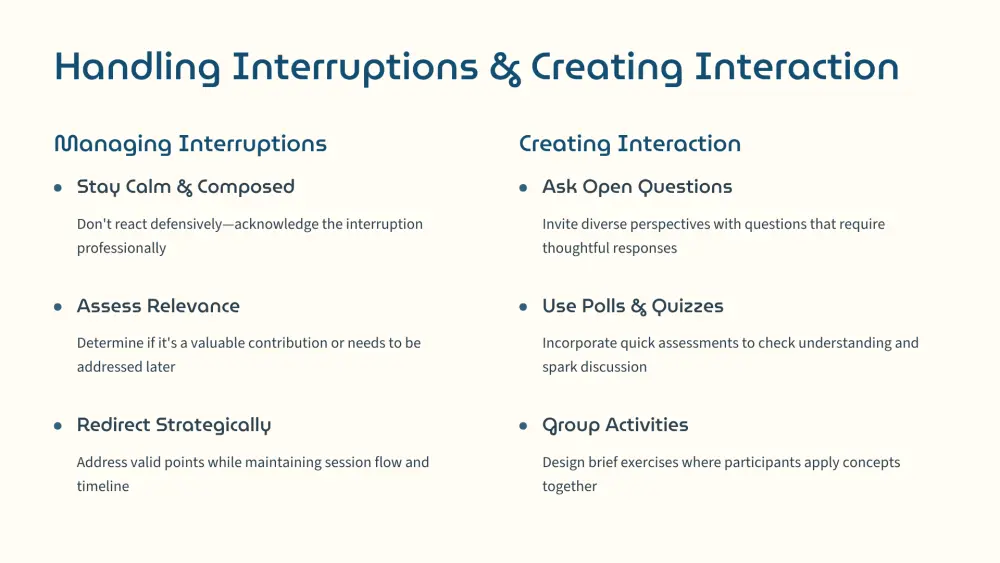 Handling Interruptions & Creating Interaction

Managing Interruptions

• Stay Calm & Composed

Don't react defensively—acknowledge the interruption professionally

• Assess Relevance

Determine if it's a valuable contribution or needs to be addressed later

• Redirect Strategically

Address valid points while maintaining session flow and timeline

Creating Interaction

• Ask Open Questions

Invite diverse perspectives with questions that require thoughtful responses

• Use Polls & Quizzes

Incorporate quick assessments to check understanding and spark discussion

• Group Activities

Design brief exercises where participants apply concepts together